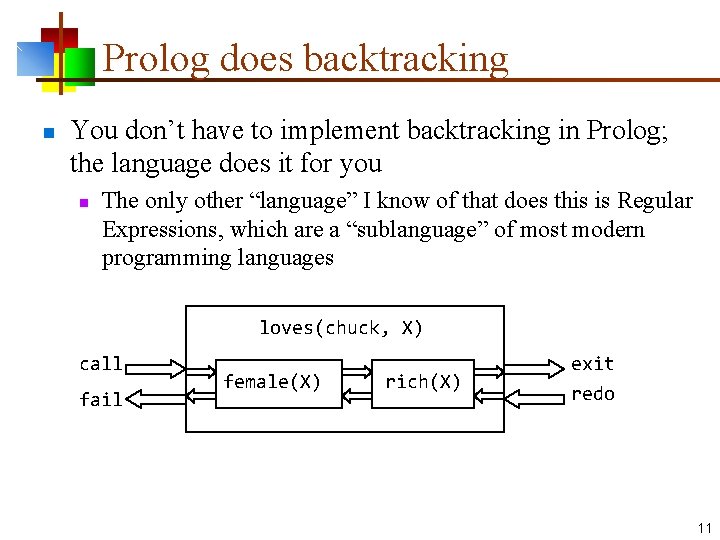 Prolog does backtracking

You don’t have to implement backtracking in Prolog; the language does it for you

The only other “language” I know of that does this is Regular Expressions, which are a “sublanguage” of most modern programming languages

loves(chuck, X)

call

fail

female(X)

rich(X)

exit

redo

11